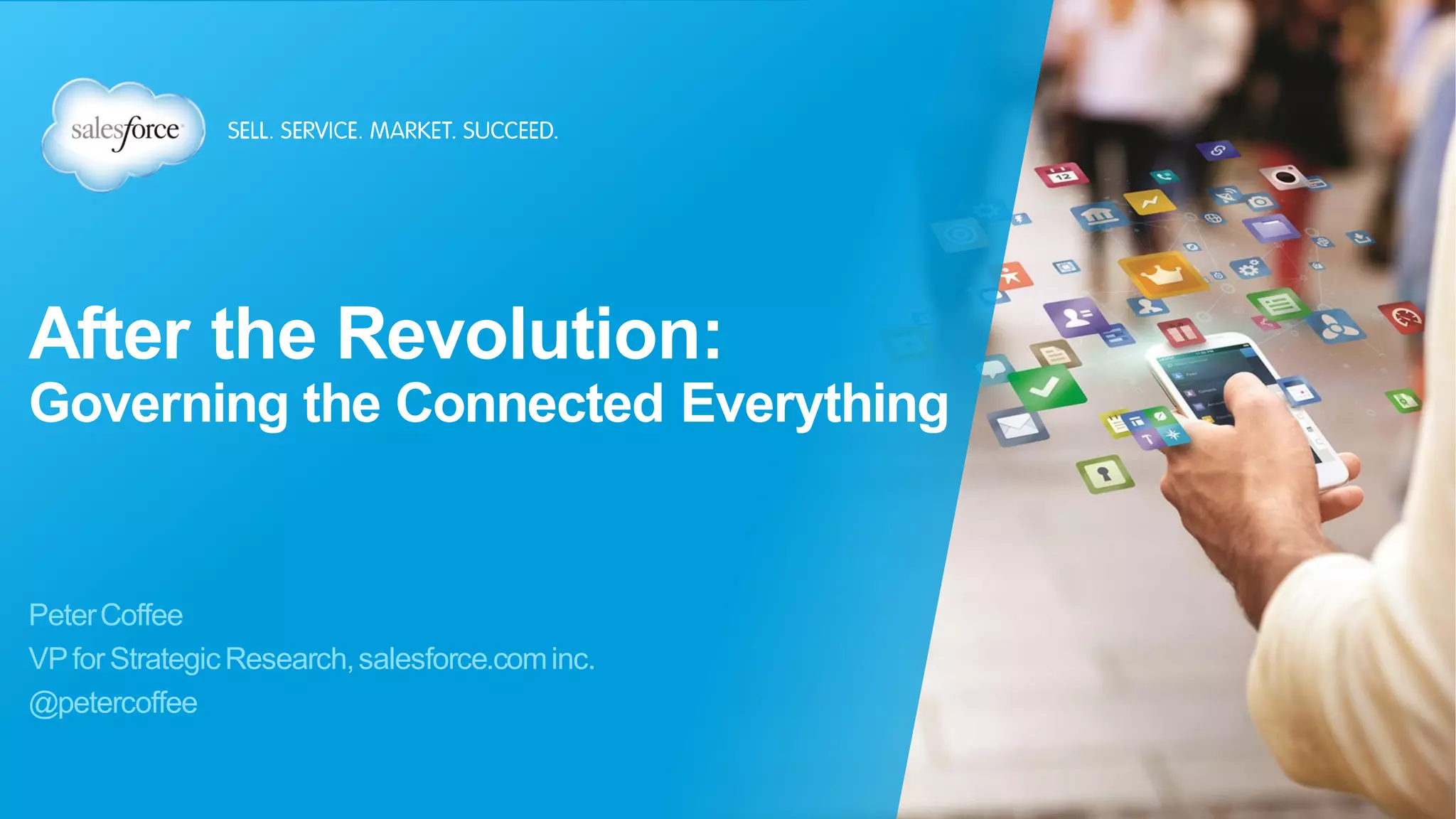 salesforce

SELL. SERVICE. MARKET. SUCCEED.

After the Revolution:
Governing the Connected Everything

Peter Coffee
VP for Strategic Research, salesforce.com inc.
@petercoffee